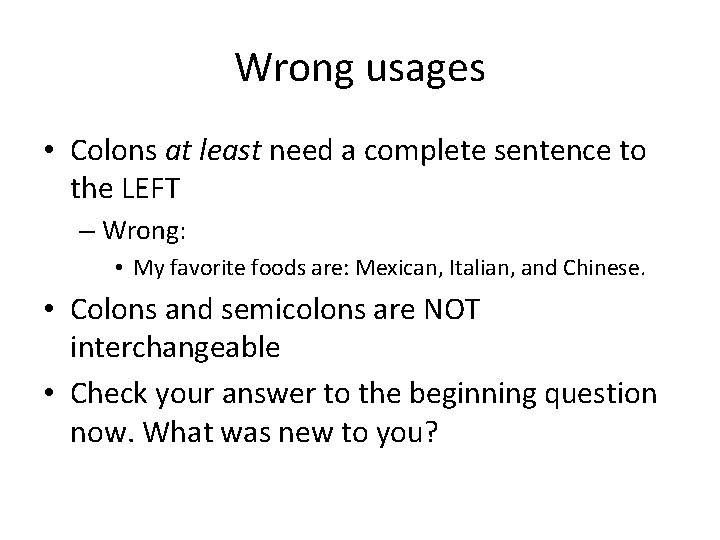 Wrong usages

• Colons at least need a complete sentence to the LEFT

– Wrong:

• My favorite foods are: Mexican, Italian, and Chinese.

• Colons and semicolons are NOT interchangeable

• Check your answer to the beginning question now. What was new to you?